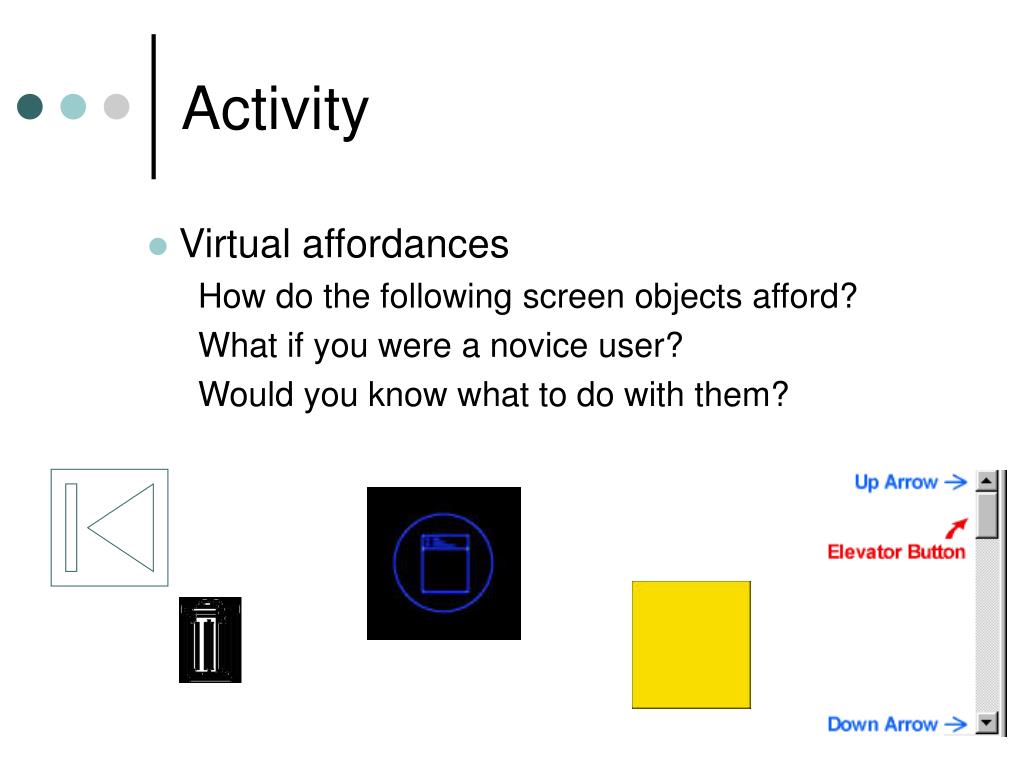 Activity

Virtual affordances

How do the following screen objects afford?

What if you were a novice user?

Would you know what to do with them?

Up Arrow

Elevator Button

Down Arrow